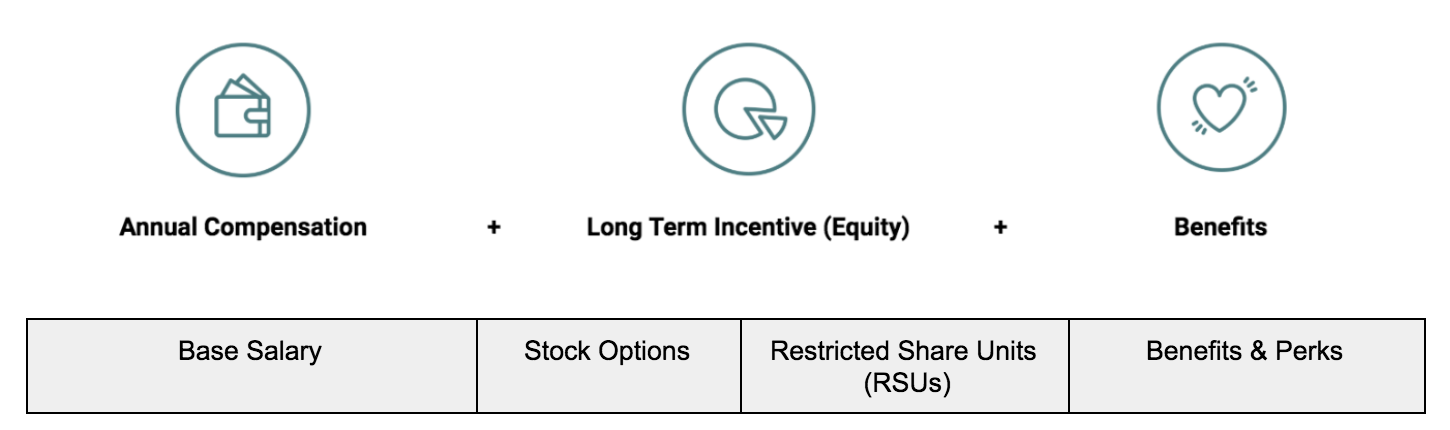 Annual Compensation + Long Term Incentive (Equity) + Benefits

| Base Salary | Stock Options | Restricted Share Units (RSUs) | Benefits & Perks |
|---|---|---|---|